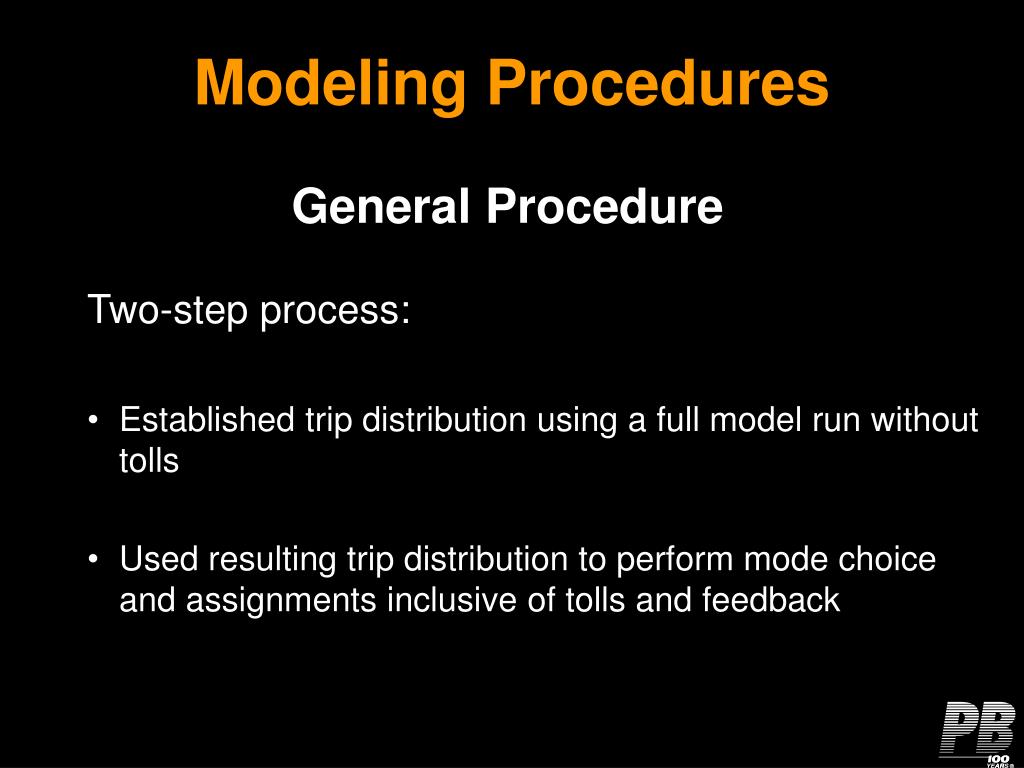 Modeling Procedures

General Procedure

Two-step process:

• Established trip distribution using a full model run without tolls

• Used resulting trip distribution to perform mode choice and assignments inclusive of tolls and feedback

PB
100 YEARS